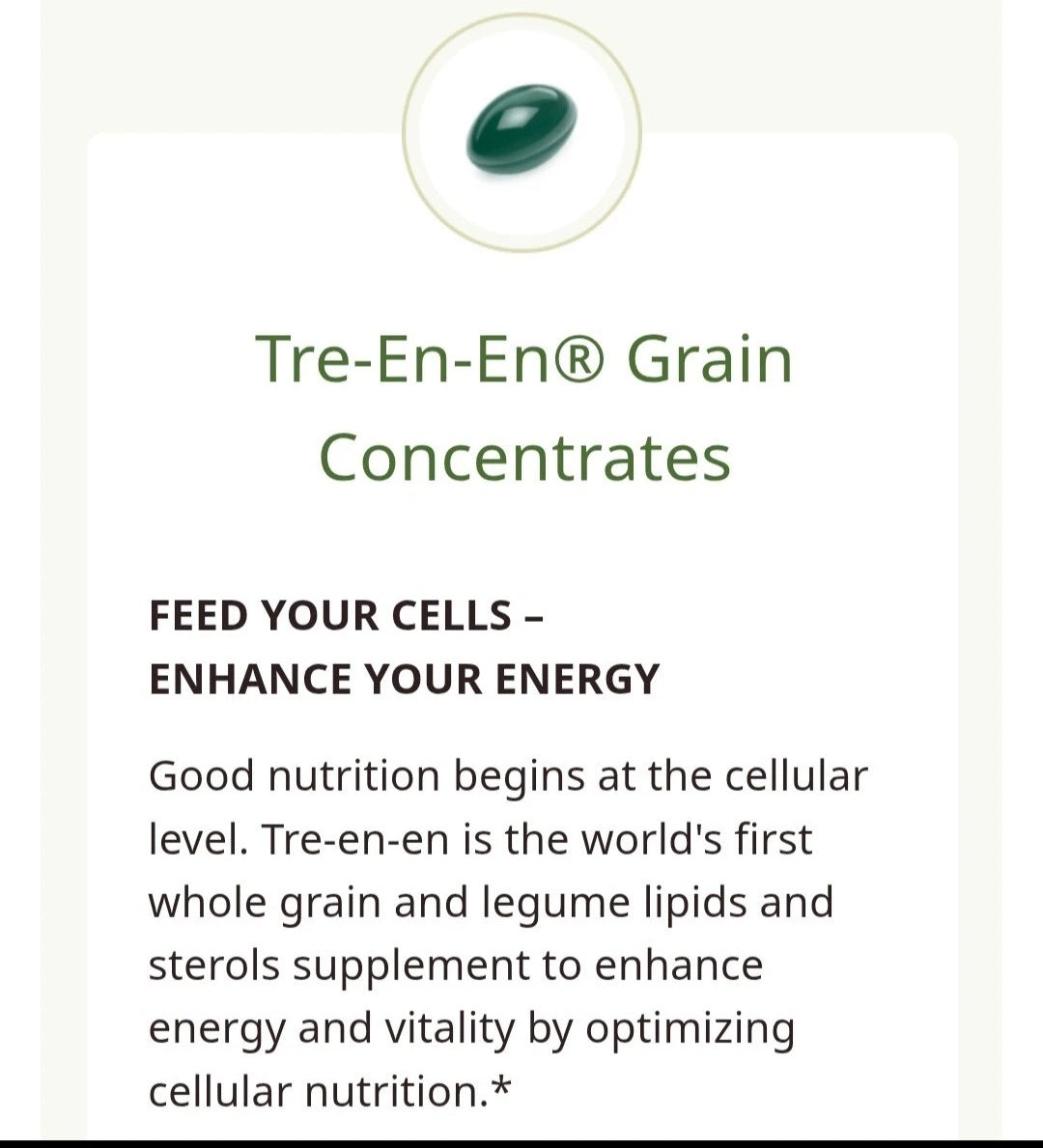 Tre-En-En® Grain Concentrates

FEED YOUR CELLS – ENHANCE YOUR ENERGY

Good nutrition begins at the cellular level. Tre-en-en is the world's first whole grain and legume lipids and sterols supplement to enhance energy and vitality by optimizing cellular nutrition.*